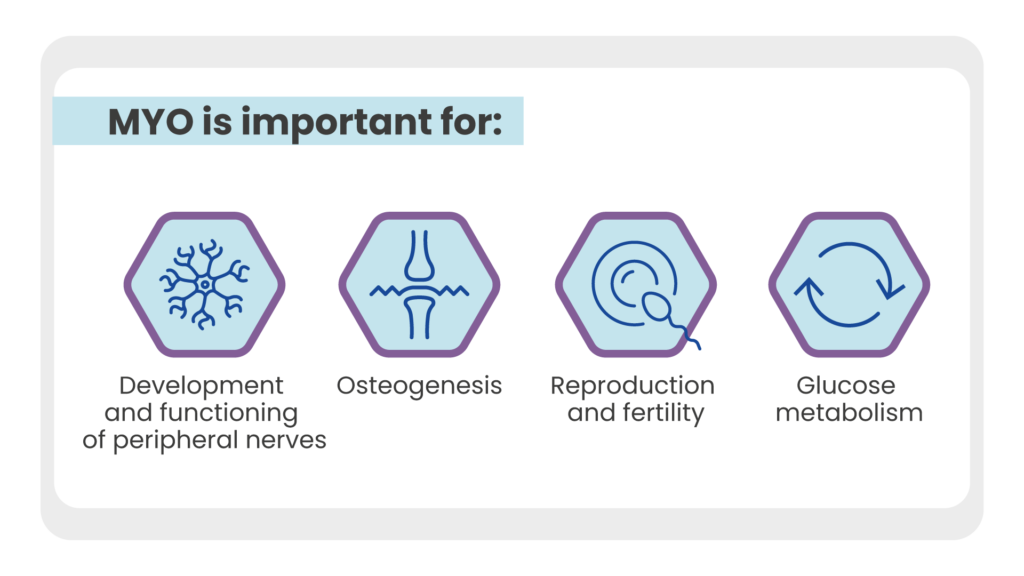 MYO is important for:

Development and functioning of peripheral nerves

Osteogenesis

Reproduction and fertility

Glucose metabolism